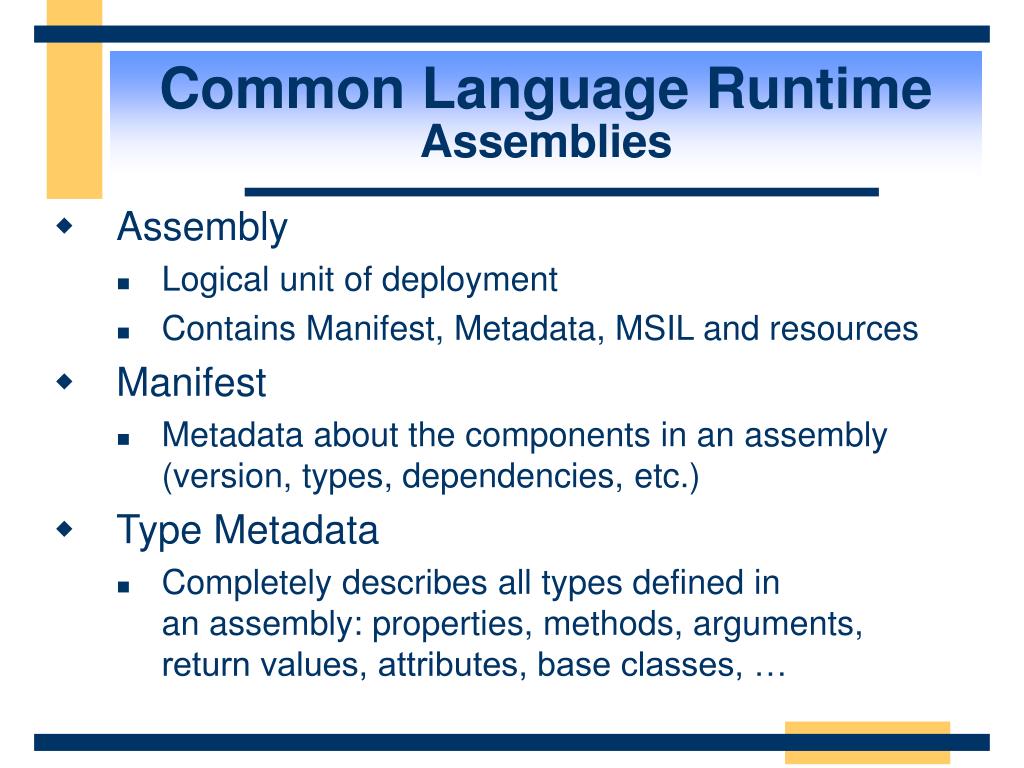 Common Language Runtime
Assemblies

Assembly

Logical unit of deployment

Contains Manifest, Metadata, MSIL and resources

Manifest

Metadata about the components in an assembly (version, types, dependencies, etc.)

Type Metadata

Completely describes all types defined in an assembly: properties, methods, arguments, return values, attributes, base classes, …